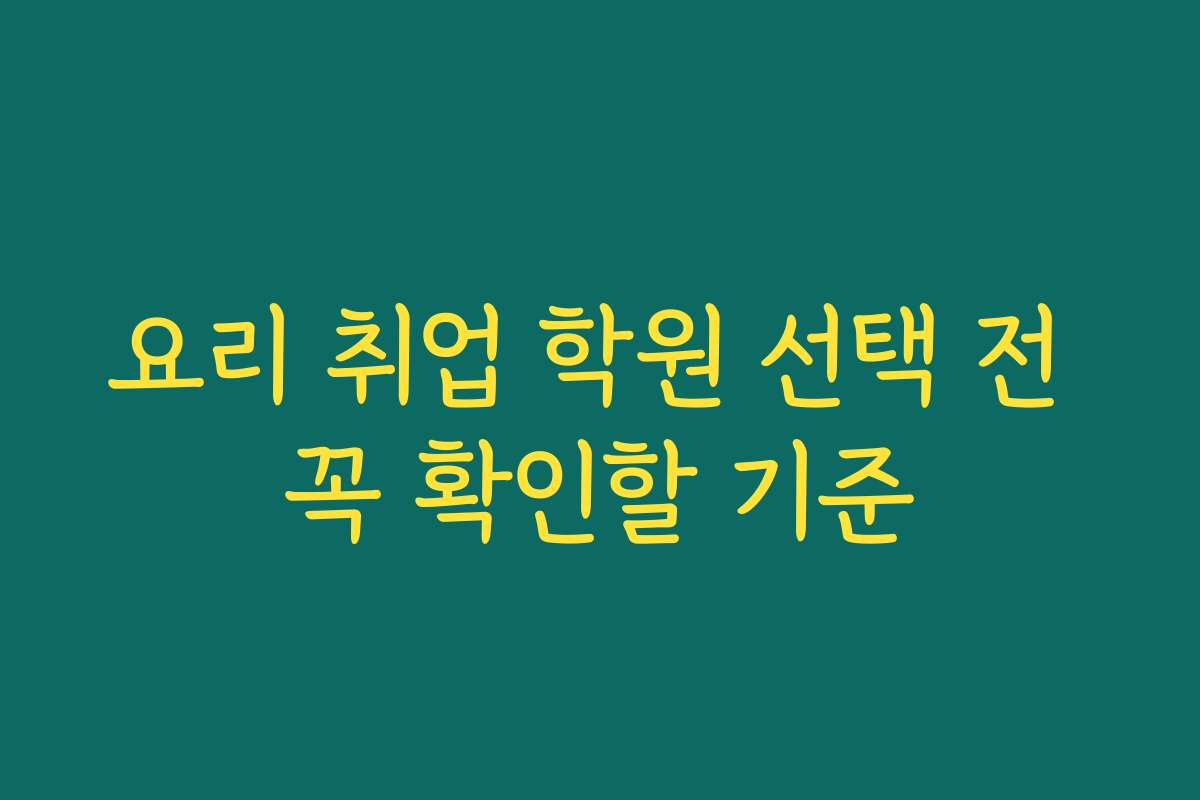 요리 취업 학원 선택 전 꼭 확인할 기준